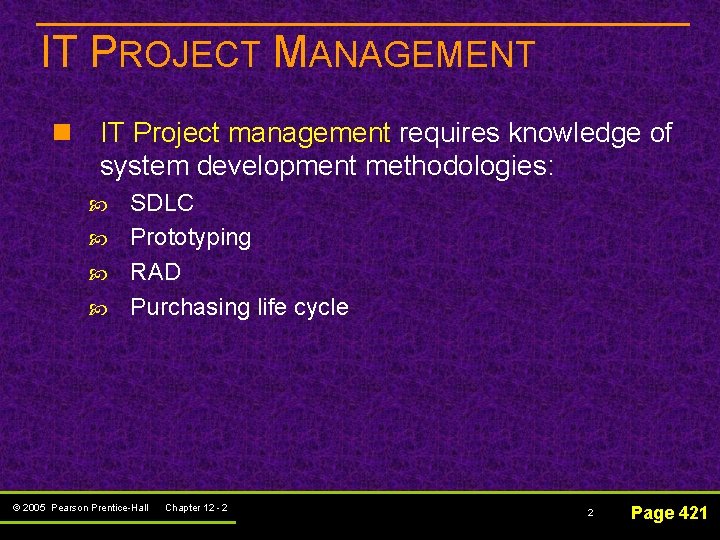 IT PROJECT MANAGEMENT

IT Project management requires knowledge of system development methodologies:

SDLC

Prototyping

RAD

Purchasing life cycle

© 2005 Pearson Prentice-Hall Chapter 12 - 2

2

Page 421